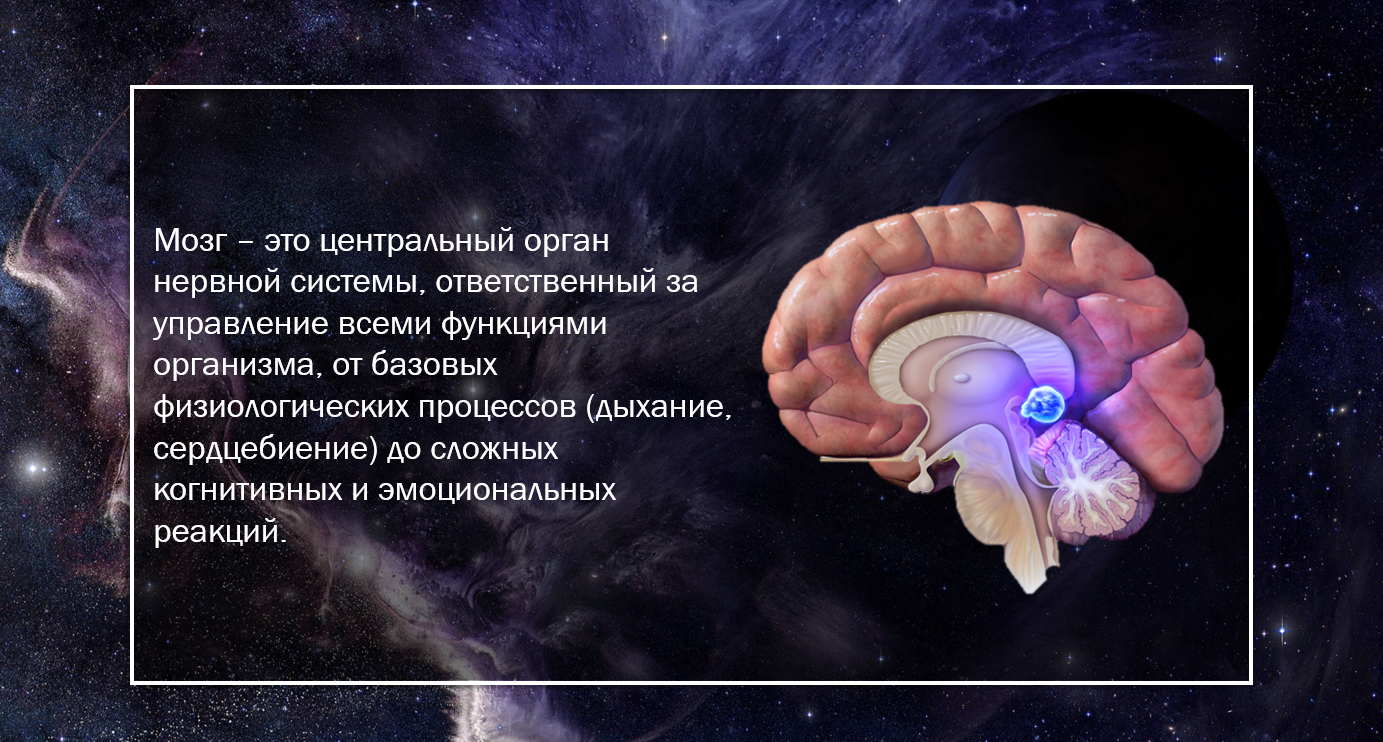 Мозг – это центральный орган нервной системы, ответственный за управление всеми функциями организма, от базовых физиологических процессов (дыхание, сердцебиение) до сложных когнитивных и эмоциональных реакций.